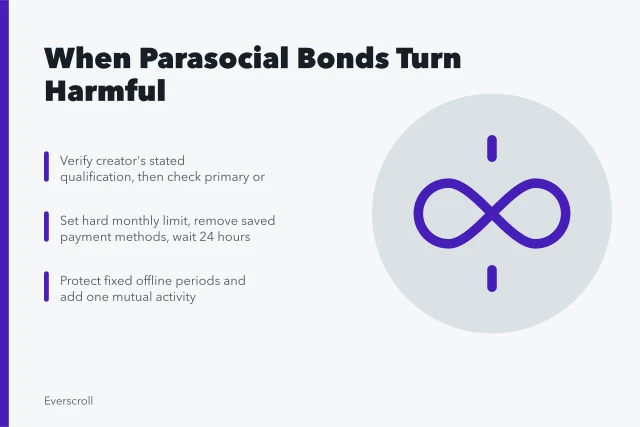 When Parasocial Bonds Turn Harmful

Verify creator's stated qualification, then check primary or

Set hard monthly limit, remove saved payment methods, wait 24 hours

Protect fixed offline periods and add one mutual activity

Everscroll